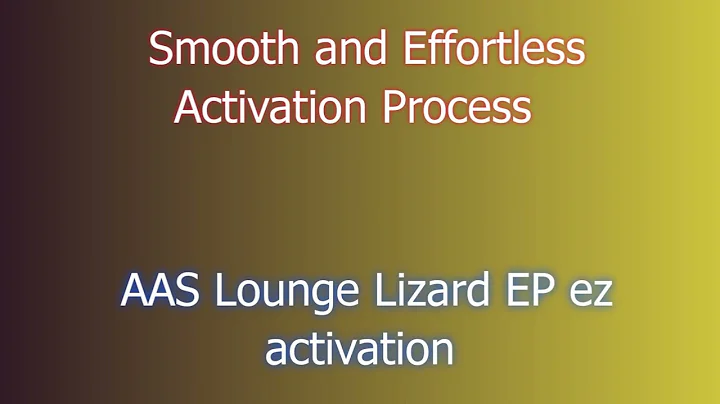 Smooth and Effortless Activation Process

AAS Lounge Lizard EP ez activation